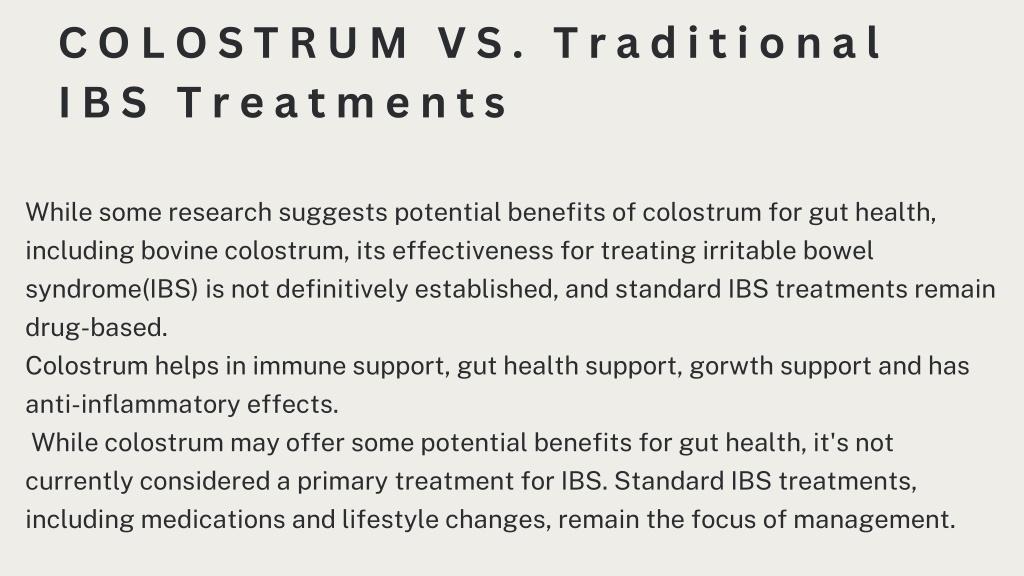 COLOSTRUM VS. Traditional IBS Treatments

While some research suggests potential benefits of colostrum for gut health, including bovine colostrum, its effectiveness for treating irritable bowel syndrome(IBS) is not definitively established, and standard IBS treatments remain drug-based.
Colostrum helps in immune support, gut health support, gorwth support and has anti-inflammatory effects.
While colostrum may offer some potential benefits for gut health, it's not currently considered a primary treatment for IBS. Standard IBS treatments, including medications and lifestyle changes, remain the focus of management.